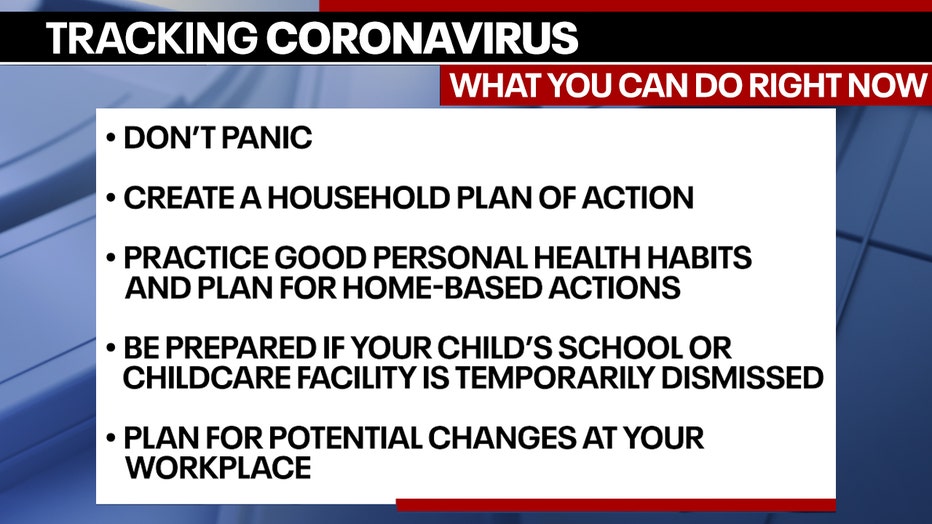 TRACKING CORONAVIRUS

WHAT YOU CAN DO RIGHT NOW

• DON'T PANIC

• CREATE A HOUSEHOLD PLAN OF ACTION

• PRACTICE GOOD PERSONAL HEALTH HABITS AND PLAN FOR HOME-BASED ACTIONS

• BE PREPARED IF YOUR CHILD'S SCHOOL OR CHILDCARE FACILITY IS TEMPORARILY DISMISSED

• PLAN FOR POTENTIAL CHANGES AT YOUR WORKPLACE